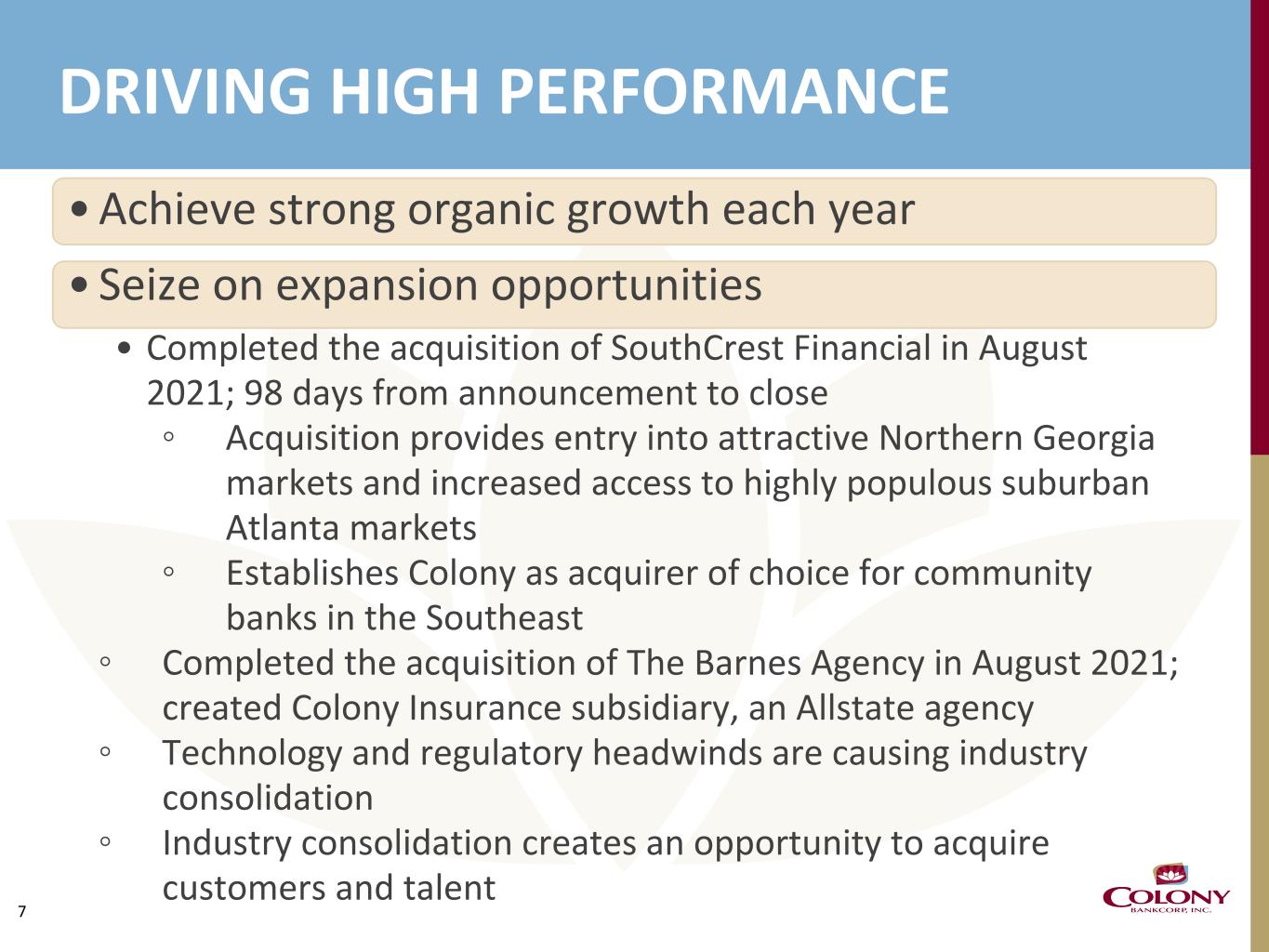 DRIVING HIGH PERFORMANCE

• Achieve strong organic growth each year

• Seize on expansion opportunities

• Completed the acquisition of SouthCrest Financial in August 2021; 98 days from announcement to close

◦ Acquisition provides entry into attractive Northern Georgia markets and increased access to highly populous suburban Atlanta markets

◦ Establishes Colony as acquirer of choice for community banks in the Southeast

◦ Completed the acquisition of The Barnes Agency in August 2021; created Colony Insurance subsidiary, an Allstate agency

◦ Technology and regulatory headwinds are causing industry consolidation

◦ Industry consolidation creates an opportunity to acquire customers and talent

7

COLONY
BANKCORP, INC.